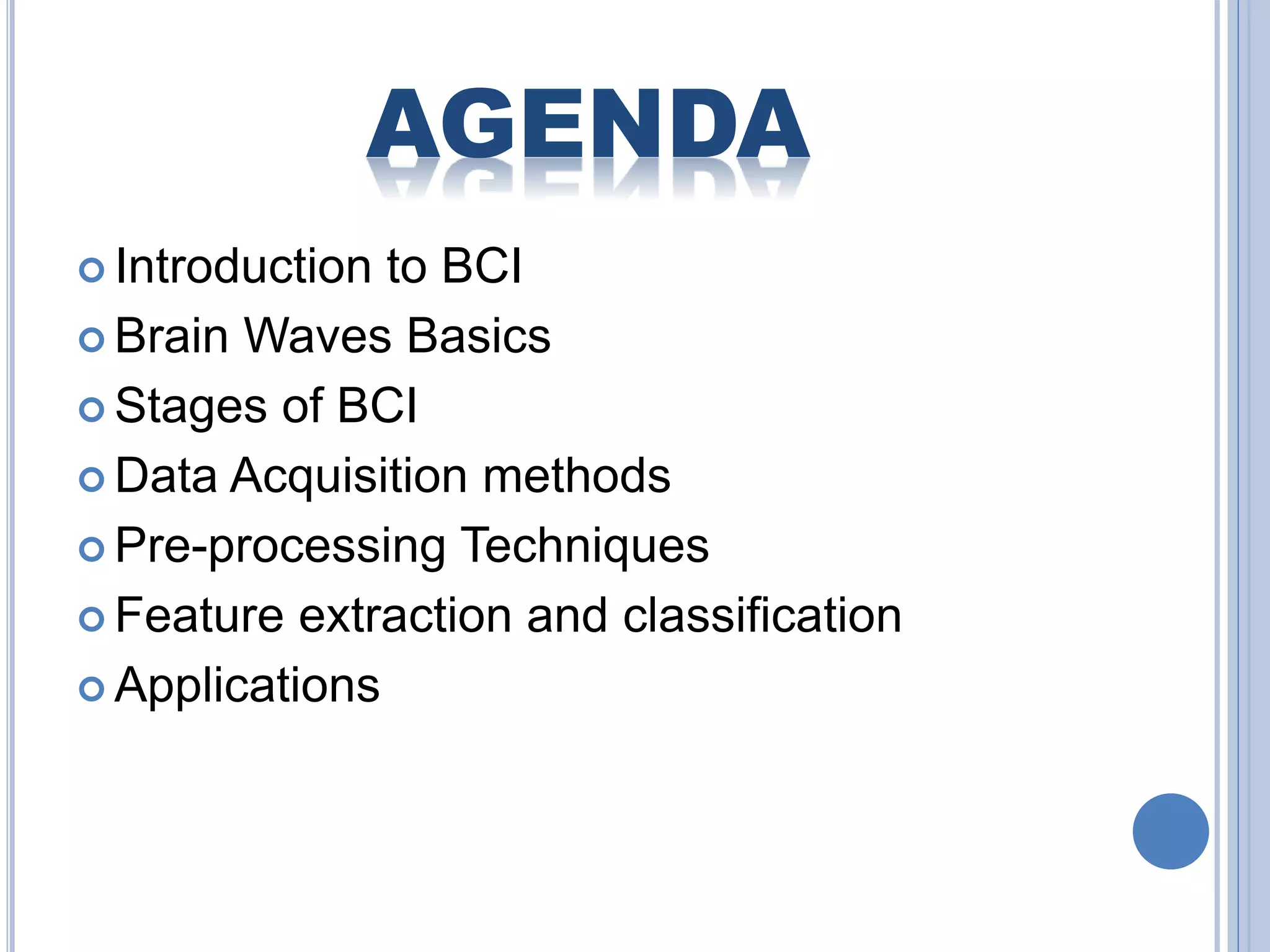 AGENDA

Introduction to BCI
Brain Waves Basics
Stages of BCI
Data Acquisition methods
Pre-processing Techniques
Feature extraction and classification
Applications